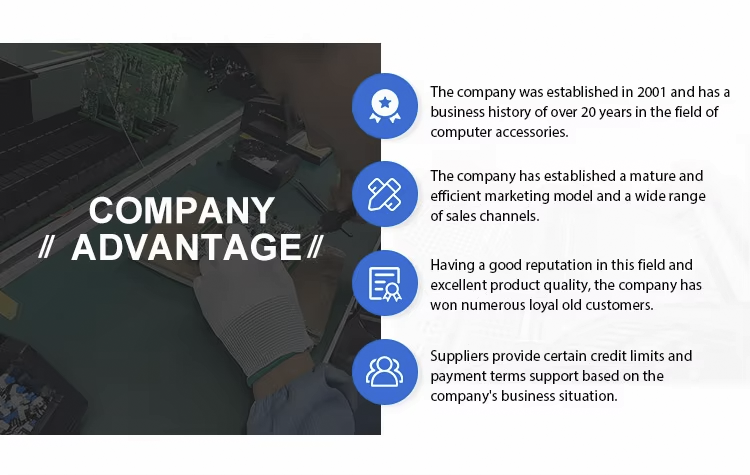 COMPANY
// ADVANTAGE //

The company was established in 2001 and has a business history of over 20 years in the field of computer accessories.

The company has established a mature and efficient marketing model and a wide range of sales channels.

Having a good reputation in this field and excellent product quality, the company has won numerous loyal old customers.

Suppliers provide certain credit limits and payment terms support based on the company's business situation.